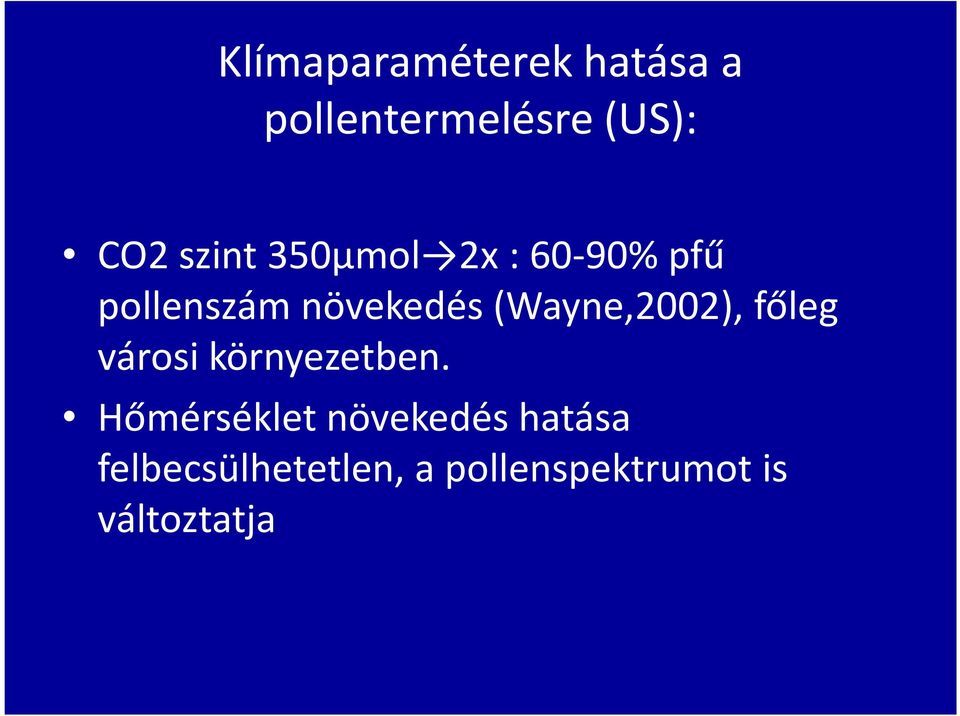 Klímaparaméterek hatása a pollentermelésre (US):

• CO2 szint 350µmol→2x : 60-90% pfű pollenszám növekedés (Wayne,2002), főleg városi környezetben.
• Hőmérséklet növekedés hatása felbecsülhetetlen, a pollenspektrumot is változtatja